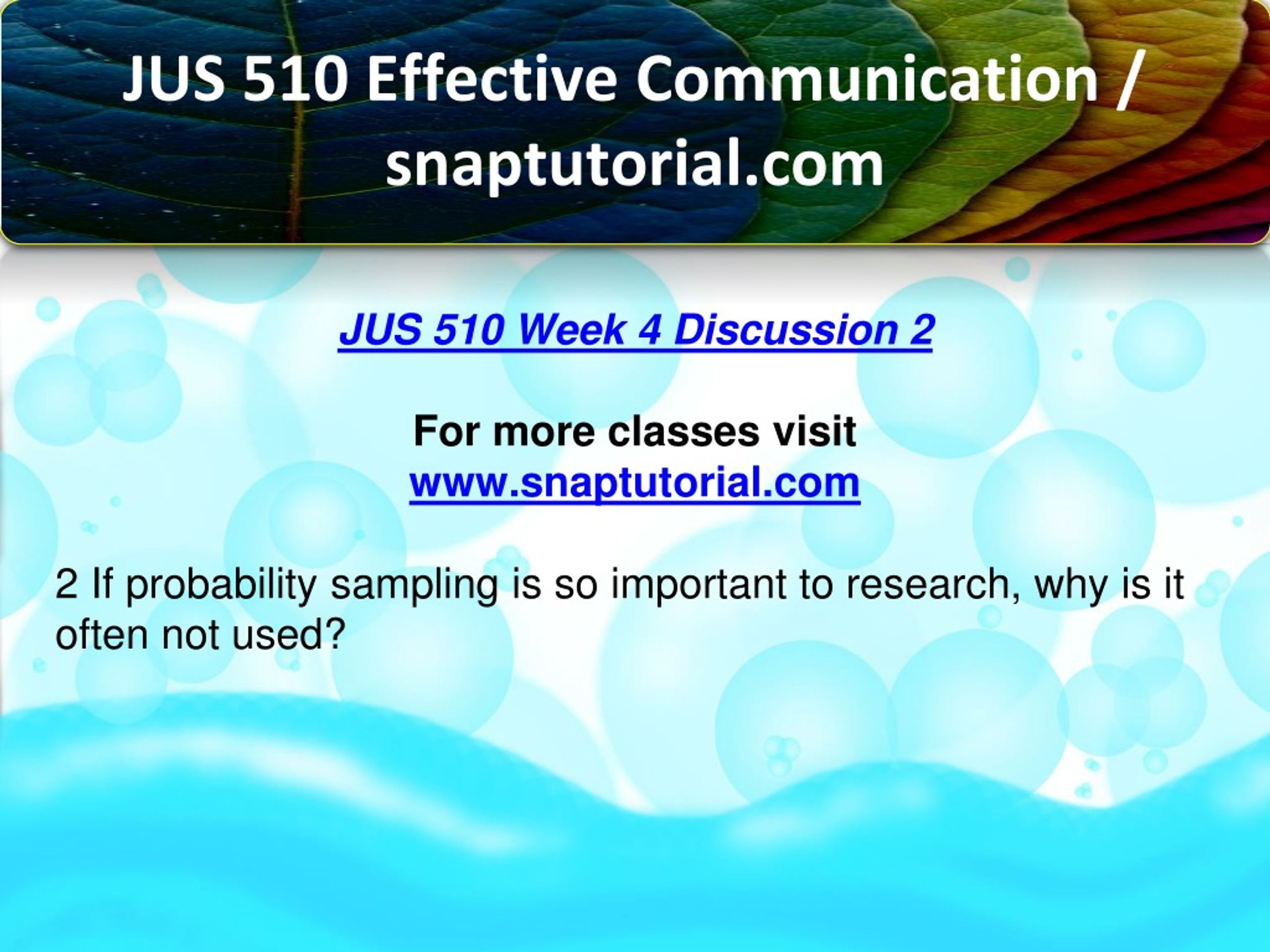 JUS 510 Effective Communication / snaptutorial.com

JUS 510 Week 4 Discussion 2

For more classes visit
www.snaptutorial.com

2 If probability sampling is so important to research, why is it often not used?